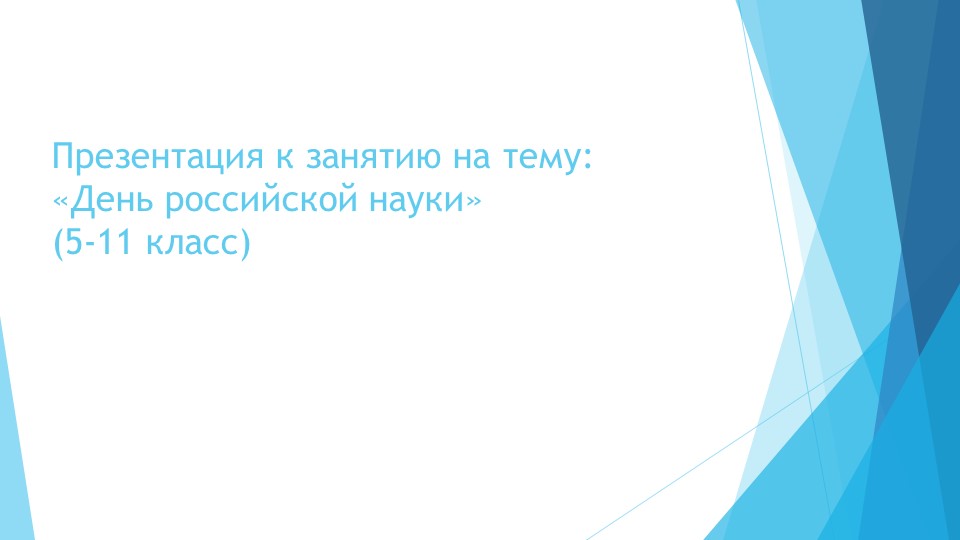 Презентация к занятию на тему:
«День российской науки»
(5-11 класс)